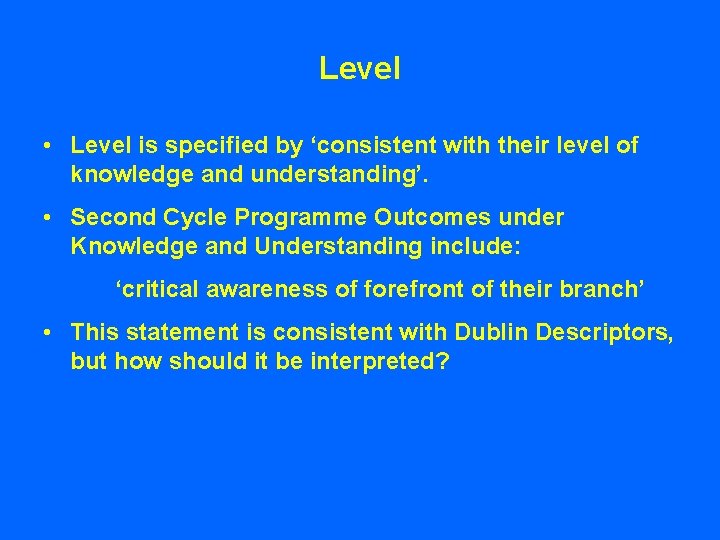 Level

• Level is specified by ‘consistent with their level of knowledge and understanding’.

• Second Cycle Programme Outcomes under Knowledge and Understanding include:

‘critical awareness of forefront of their branch’

• This statement is consistent with Dublin Descriptors, but how should it be interpreted?